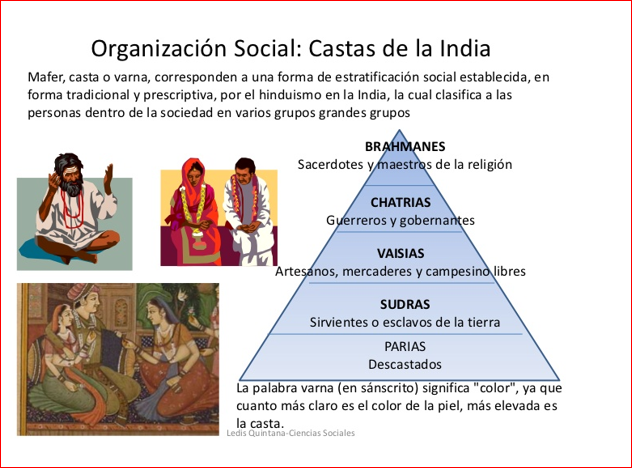 Organización Social: Castas de la India

Mafer, casta o varna, corresponden a una forma de estratificación social establecida, en forma tradicional y prescriptiva, por el hinduismo en la India, la cual clasifica a las personas dentro de la sociedad en varios grupos grandes grupos

BRAHMANES
Sacerdotes y maestros de la religión

CHATRIAS
Guerreros y gobernantes

VAISIAS
Artesanos, mercaderes y campesino libres

SUDRAS
Sirvientes o esclavos de la tierra

PARIAS
Descastados

La palabra varna (en sánscrito) significa "color", ya que cuanto más claro es el color de la piel, más elevada es la casta.

Ledis Quintana-Ciencias Sociales